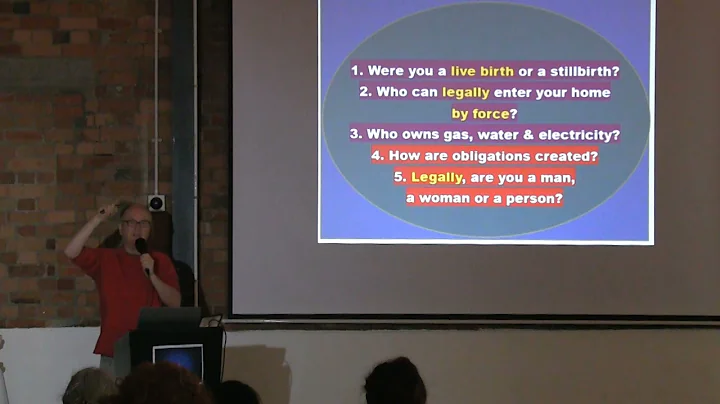 1. Were you a live birth or a stillbirth?
2. Who can legally enter your home by force?
3. Who owns gas, water & electricity?
4. How are obligations created?
5. Legally, are you a man, a woman or a person?